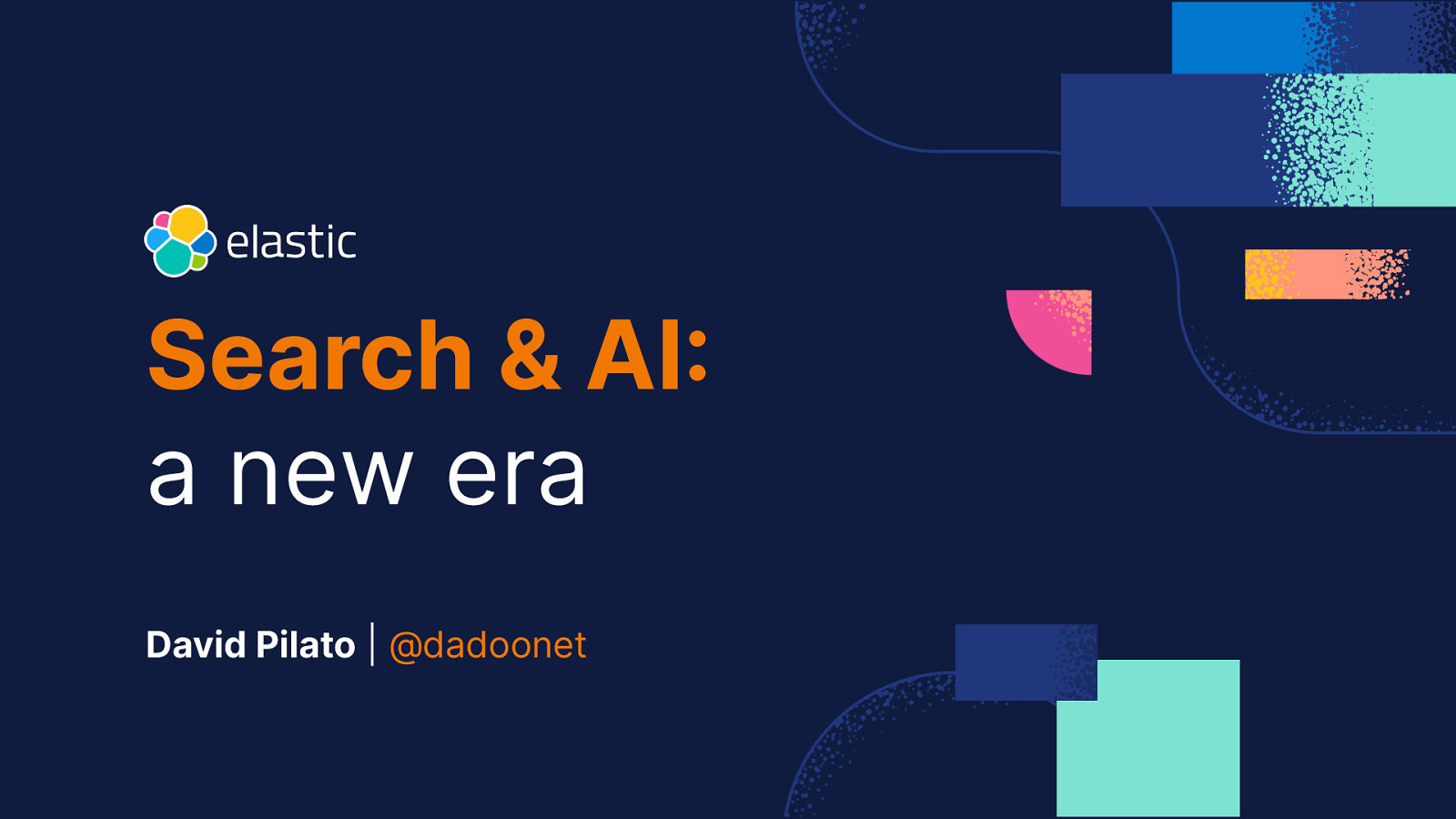 elastic

Search & AI:
a new era

David Pilato | @dadoonet